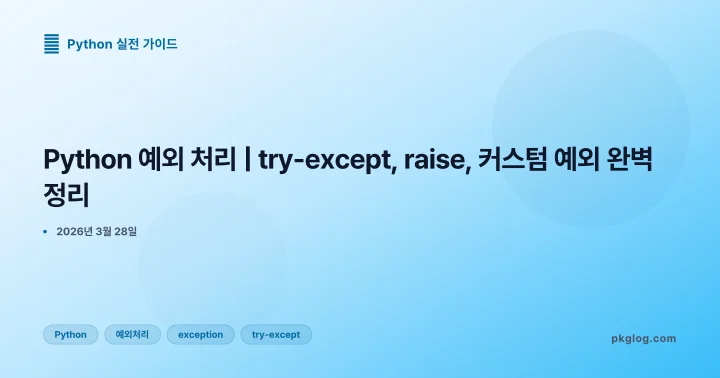 Python 실전 가이드

Python 예외 처리 | try-except, raise, 커스텀 예외 완벽 정리

• 2026년 3월 28일

Python
예외처리
exception
try-except

pkglog.com